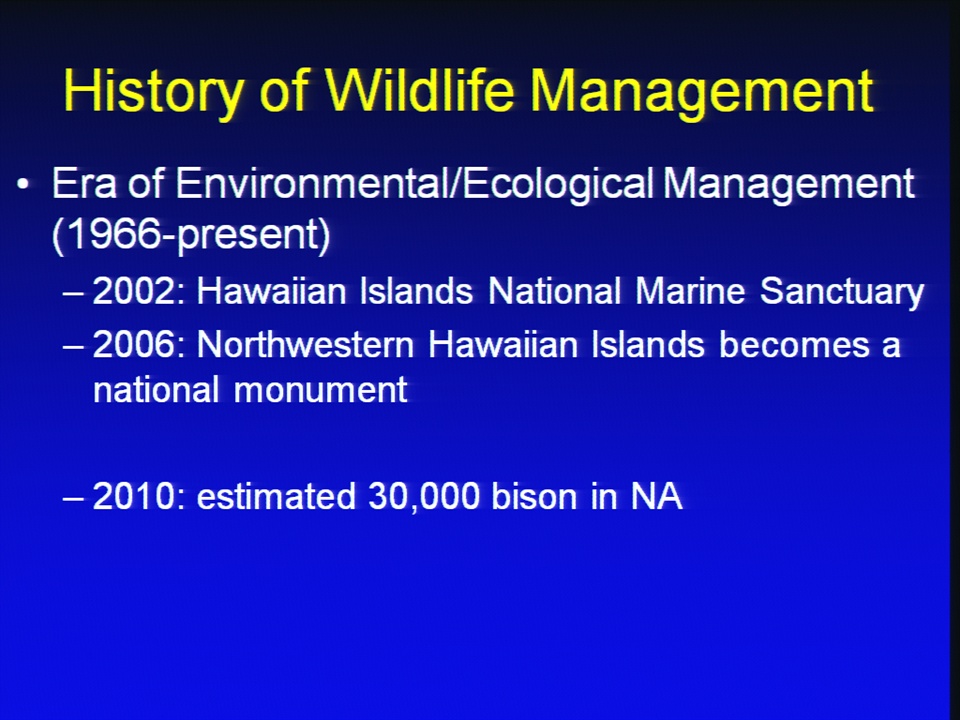 History of Wildlife Management

• Era of Environmental/Ecological Management (1966-present)

– 2002: Hawaiian Islands National Marine Sanctuary

– 2006: Northwestern Hawaiian Islands becomes a national monument

– 2010: estimated 30,000 bison in NA